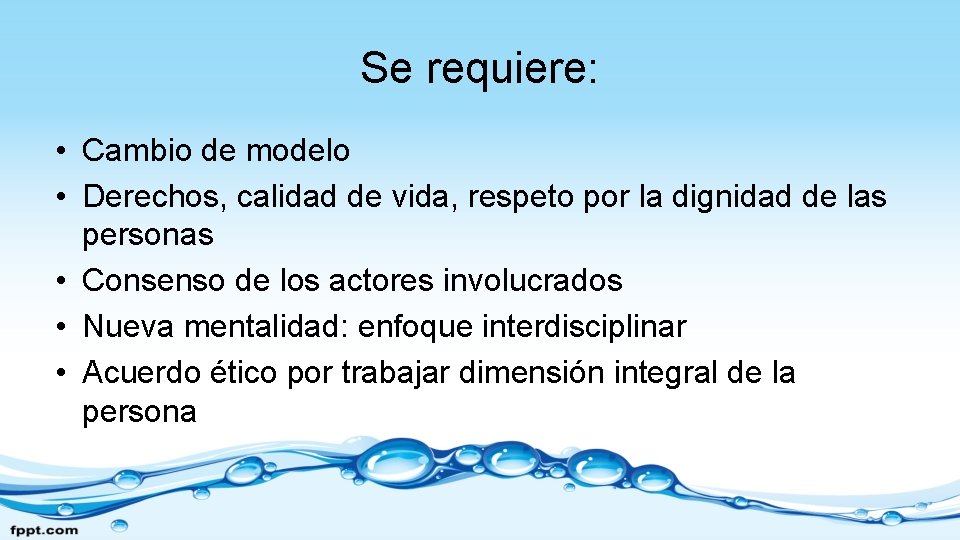 Se requiere:

• Cambio de modelo
• Derechos, calidad de vida, respeto por la dignidad de las personas
• Consenso de los actores involucrados
• Nueva mentalidad: enfoque interdisciplinar
• Acuerdo ético por trabajar dimensión integral de la persona

fppt.com